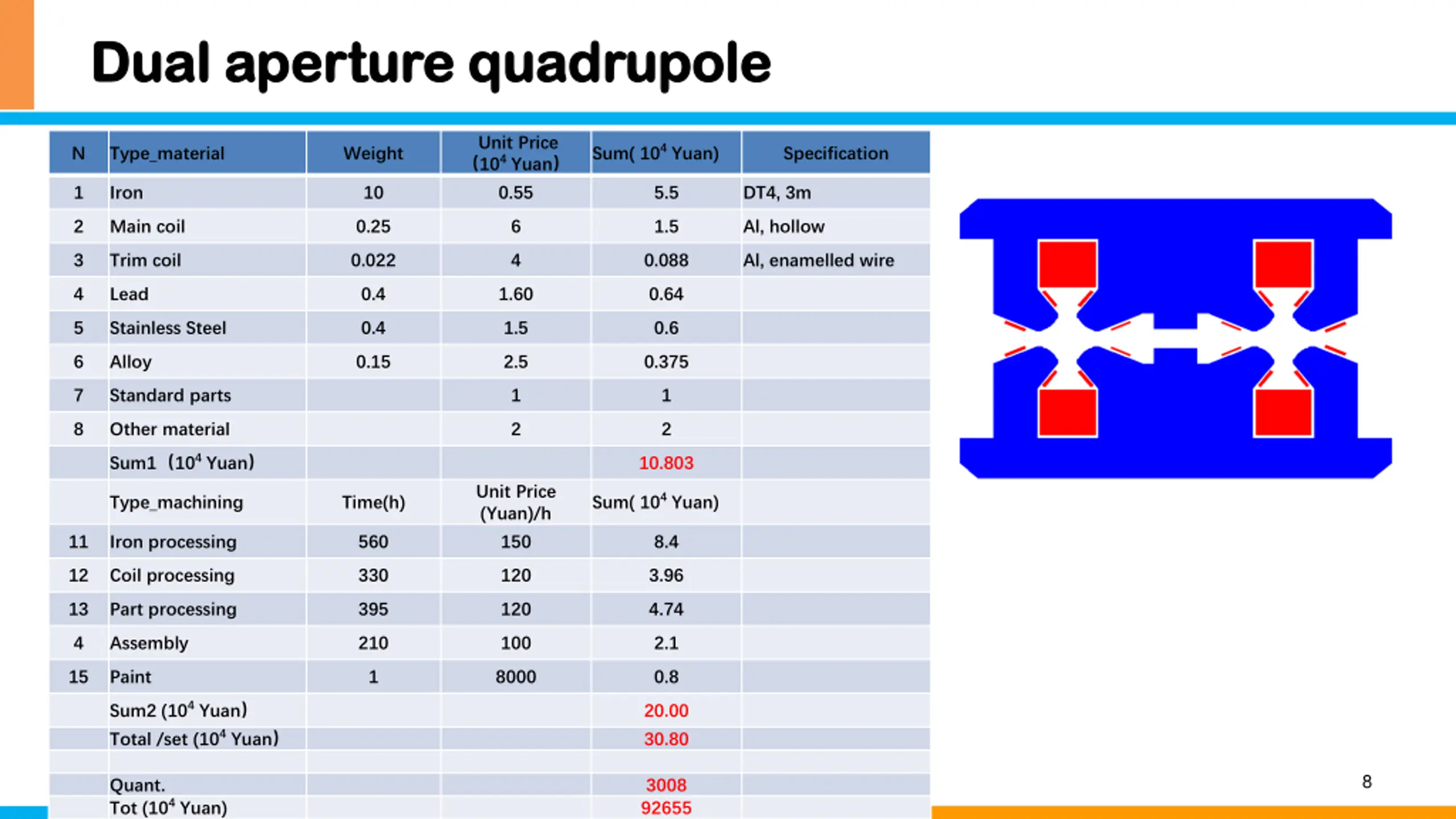 Dual aperture quadrupole

| N | Type_material | Weight | Unit Price ($10^4$ Yuan) | Sum( $10^4$ Yuan) | Specification |
|---|---|---|---|---|---|
| 1 | Iron | 10 | 0.55 | 5.5 | DT4, 3m |
| 2 | Main coil | 0.25 | 6 | 1.5 | Al, hollow |
| 3 | Trim coil | 0.022 | 4 | 0.088 | Al, enamelled wire |
| 4 | Lead | 0.4 | 1.60 | 0.64 | |
| 5 | Stainless Steel | 0.4 | 1.5 | 0.6 | |
| 6 | Alloy | 0.15 | 2.5 | 0.375 | |
| 7 | Standard parts | | 1 | 1 | |
| 8 | Other material | | 2 | 2 | |
| | Sum1 ($10^4$ Yuan) | | | 10.803 | |
| | Type_machining | Time(h) | Unit Price (Yuan)/h | Sum( $10^4$ Yuan) | |
| 11 | Iron processing | 560 | 150 | 8.4 | |
| 12 | Coil processing | 330 | 120 | 3.96 | |
| 13 | Part processing | 395 | 120 | 4.74 | |
| 4 | Assembly | 210 | 100 | 2.1 | |
| 15 | Paint | 1 | 8000 | 0.8 | |
| | Sum2 ($10^4$ Yuan) | | | 20.00 | |
| | Total /set ($10^4$ Yuan) | | | 30.80 | |
| | | | | | |
| | Quant. | | | 3008 | |
| | Tot ($10^4$ Yuan) | | | 92655 | |

8